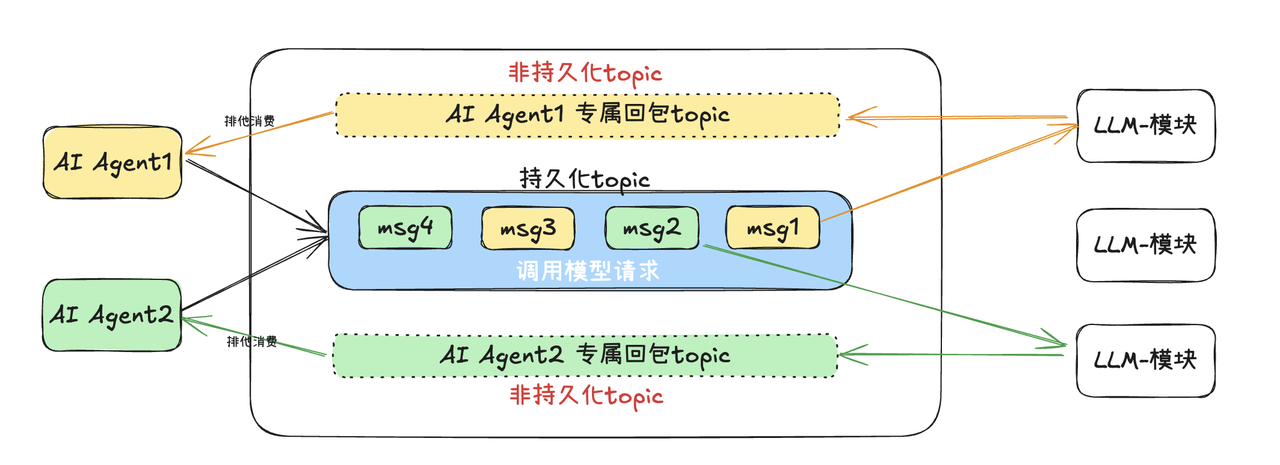 非持久化topic

排他消费

AI Agent1 专属回包topic

LLM-模块

AI Agent1

持久化topic

msg4 msg3 msg2 msg1

调用模型请求

LLM-模块

AI Agent2

排他消费

AI Agent2 专属回包topic

LLM-模块

非持久化topic